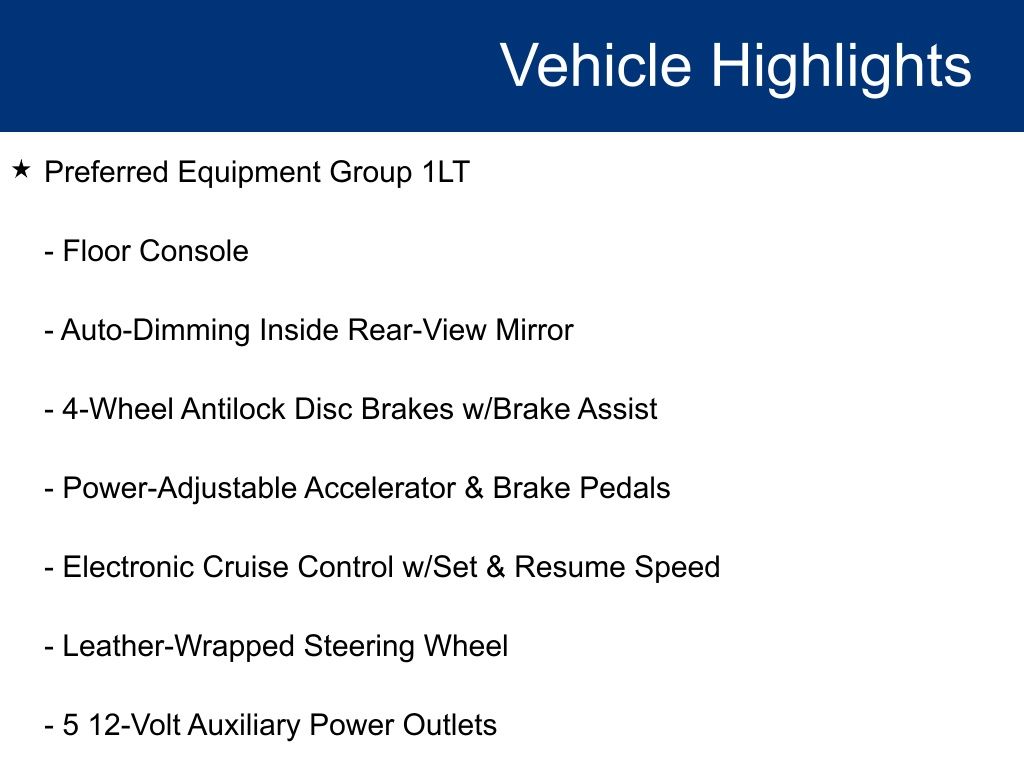 Vehicle Highlights

★ Preferred Equipment Group 1LT

- Floor Console

- Auto-Dimming Inside Rear-View Mirror

- 4-Wheel Antilock Disc Brakes w/Brake Assist

- Power-Adjustable Accelerator & Brake Pedals

- Electronic Cruise Control w/Set & Resume Speed

- Leather-Wrapped Steering Wheel

- 5 12-Volt Auxiliary Power Outlets